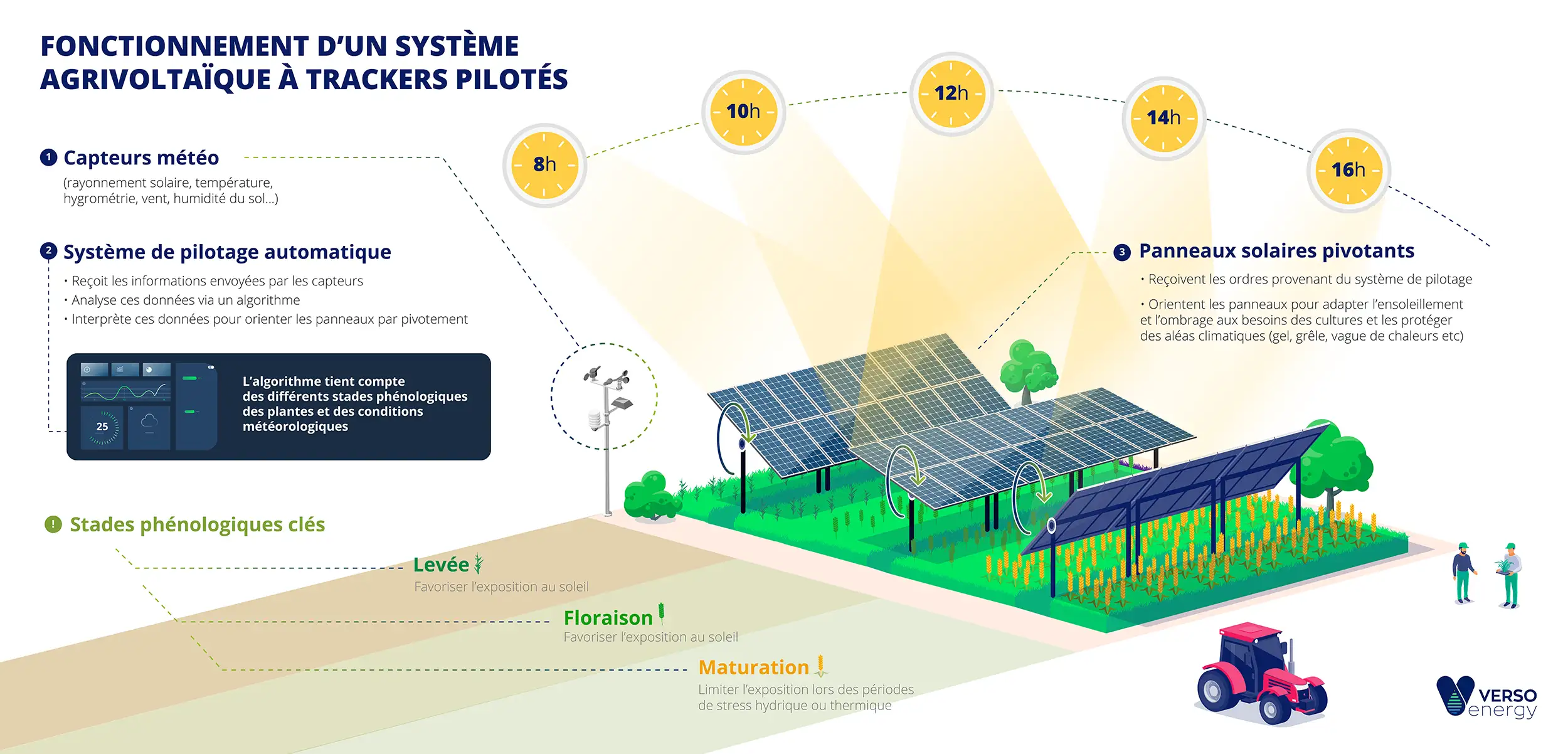 FONCTIONNEMENT D'UN SYSTÈME AGRIVOLTAÏQUE À TRACKERS PILOTÉS

8h
10h
12h
14h
16h

1 Capteurs météo
(rayonnement solaire, température, hygrométrie, vent, humidité du sol...)

2 Système de pilotage automatique
• Reçoit les informations envoyées par les capteurs
• Analyse ces données via un algorithme
• Interprète ces données pour orienter les panneaux par pivotement

25

L'algorithme tient compte des différents stades phénologiques des plantes et des conditions météorologiques

3 Panneaux solaires pivotants
• Reçoivent les ordres provenant du système de pilotage
• Orientent les panneaux pour adapter l'ensoleillement et l'ombrage aux besoins des cultures et les protéger des aléas climatiques (gel, grêle, vague de chaleurs etc)

! Stades phénologiques clés

Levée
Favoriser l'exposition au soleil

Floraison
Favoriser l'exposition au soleil

Maturation
Limiter l'exposition lors des périodes de stress hydrique ou thermique

VERSO energy